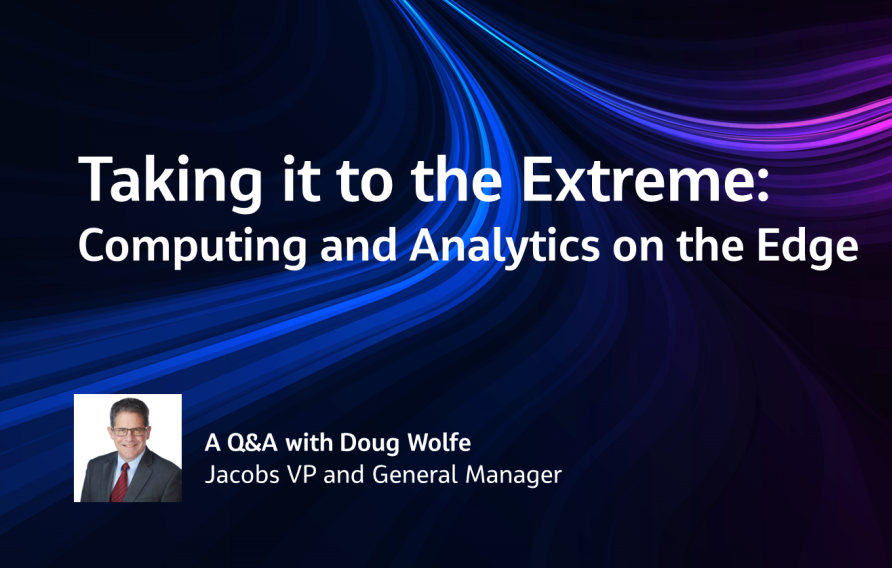 Taking it to the Extreme:
Computing and Analytics on the Edge

A Q&A with Doug Wolfe
Jacobs VP and General Manager